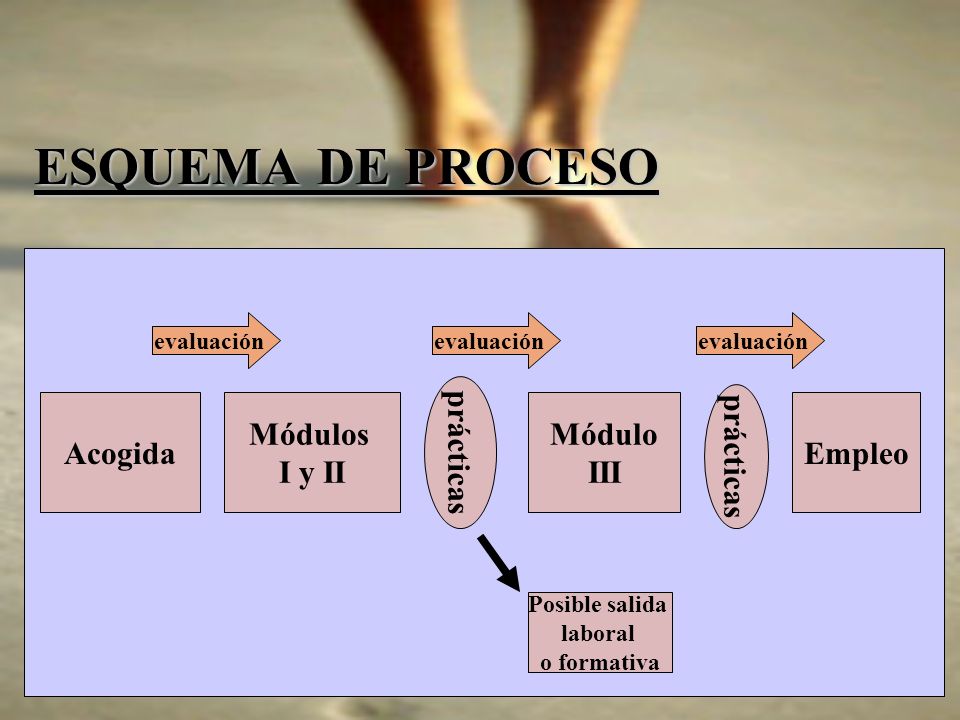 ESQUEMA DE PROCESO

evaluación

evaluación

evaluación

Acogida

Módulos I y II

prácticas

Módulo III

prácticas

Empleo

Posible salida laboral o formativa